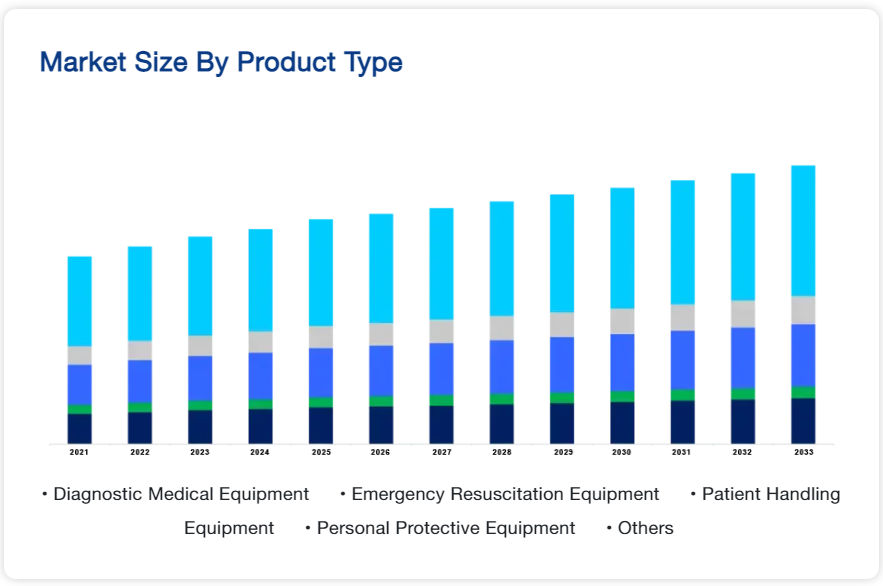 Market Size By Product Type

2021 2022 2023 2024 2025 2026 2027 2028 2029 2030 2031 2032 2033

• Diagnostic Medical Equipment • Emergency Resuscitation Equipment • Patient Handling Equipment • Personal Protective Equipment • Others